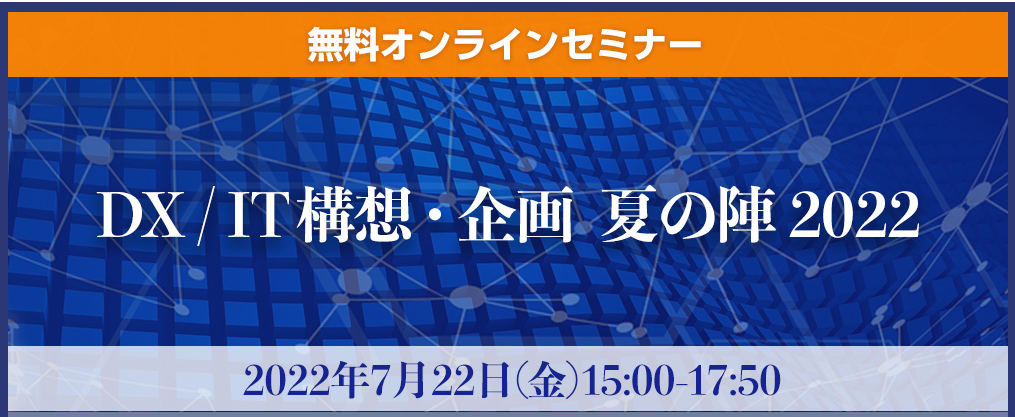 無料オンラインセミナー

DX / IT構想・企画 夏の陣 2022

2022年7月22日(金)15:00-17:50